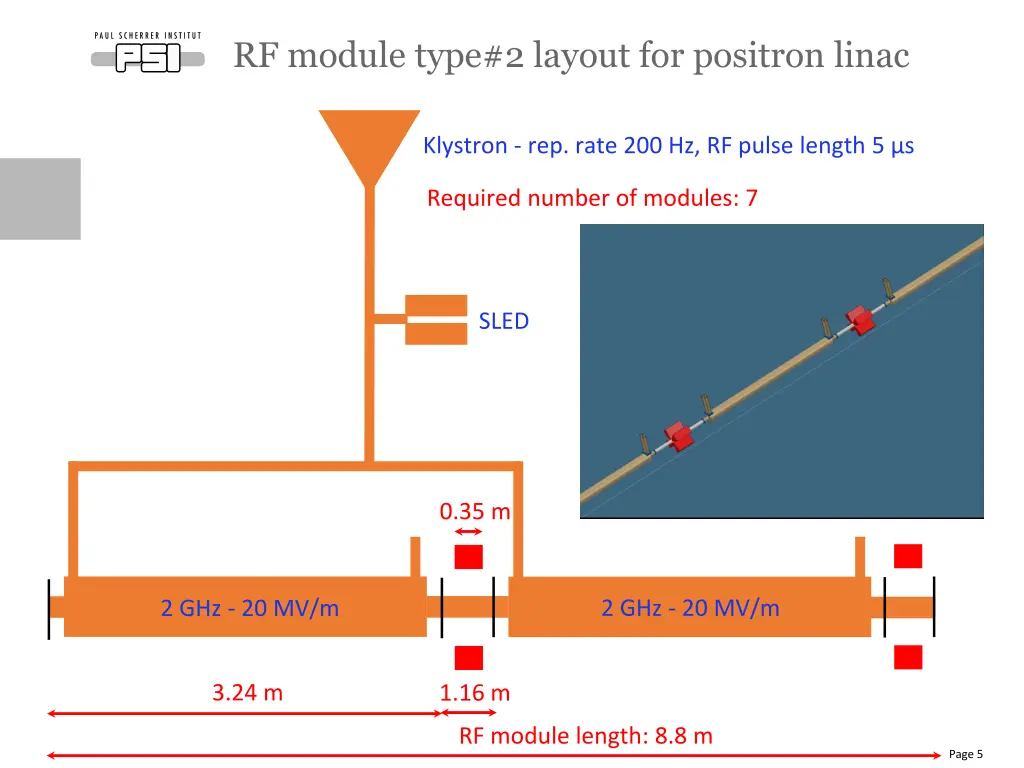 PAUL SCHERRER INSTITUT
PSI

RF module type#2 layout for positron linac

Klystron - rep. rate 200 Hz, RF pulse length 5 µs

Required number of modules: 7

SLED

0.35 m

2 GHz - 20 MV/m

2 GHz - 20 MV/m

3.24 m

1.16 m

RF module length: 8.8 m

Page 5